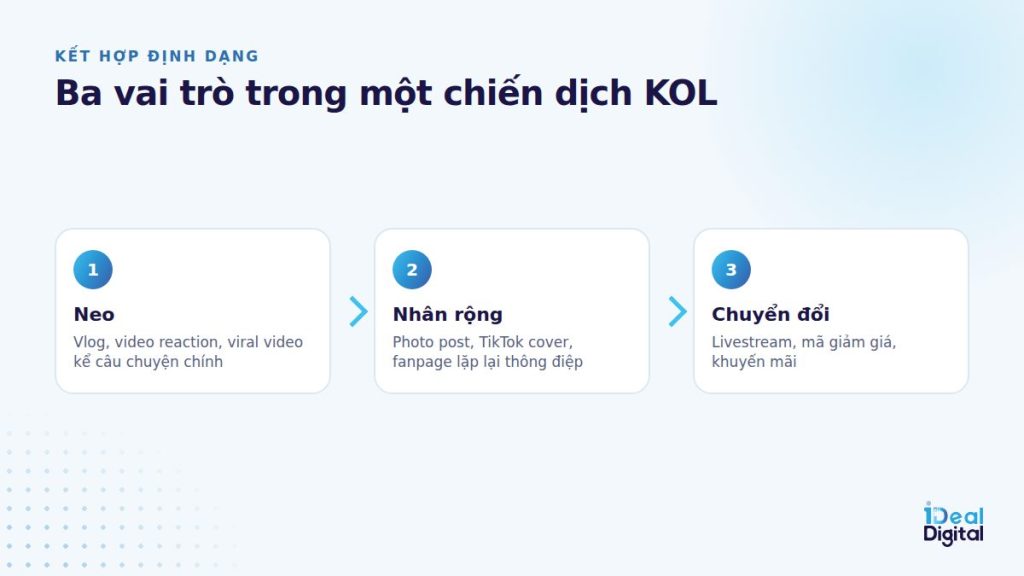 KẾT HỢP ĐỊNH DẠNG

Ba vai trò trong một chiến dịch KOL

1

Neo

Vlog, video reaction, viral video kể câu chuyện chính

2

Nhân rộng

Photo post, TikTok cover, fanpage lặp lại thông điệp

3

Chuyển đổi

Livestream, mã giảm giá, khuyến mãi

iDeal Digital